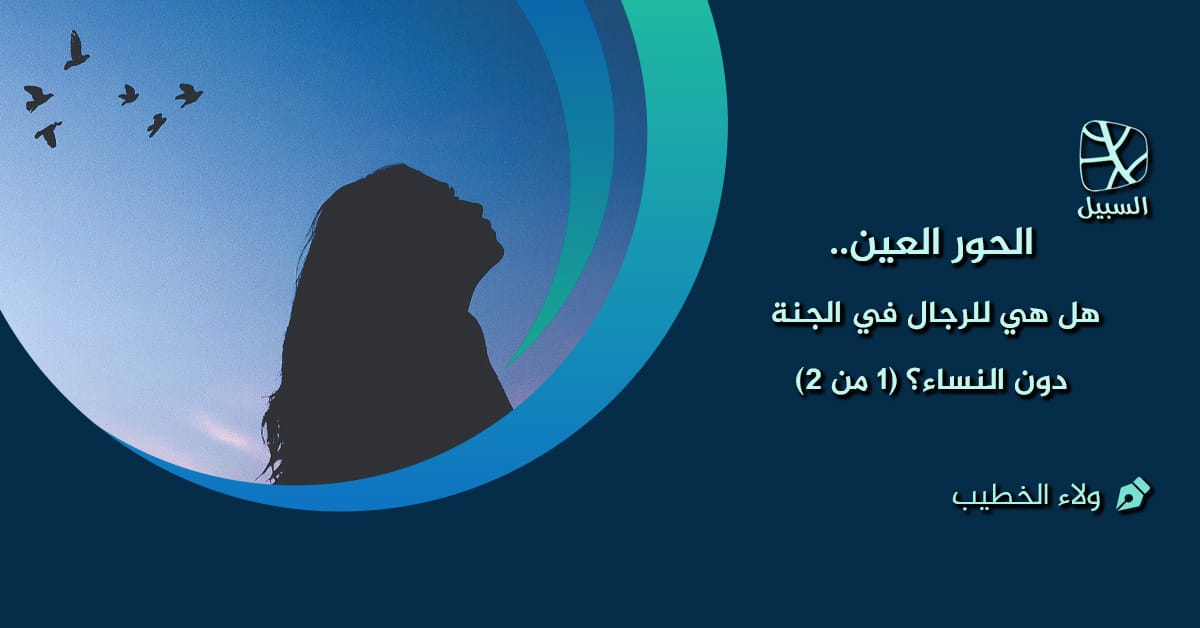 السبيل

الحور العين..
هل هي للرجال في الجنة دون النساء؟ (1 من 2)

ولاء الخطيب